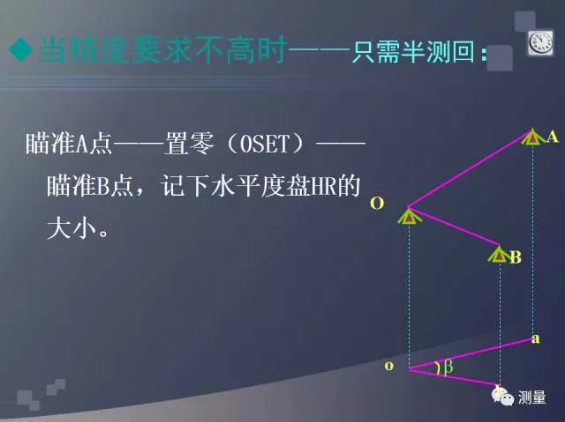 ◆当精度要求不高时——只需半测回：

瞄准A点——置零（0SET）——瞄准B点，记下水平度盘HR的大小。

A

O

B

a

o

β

测量